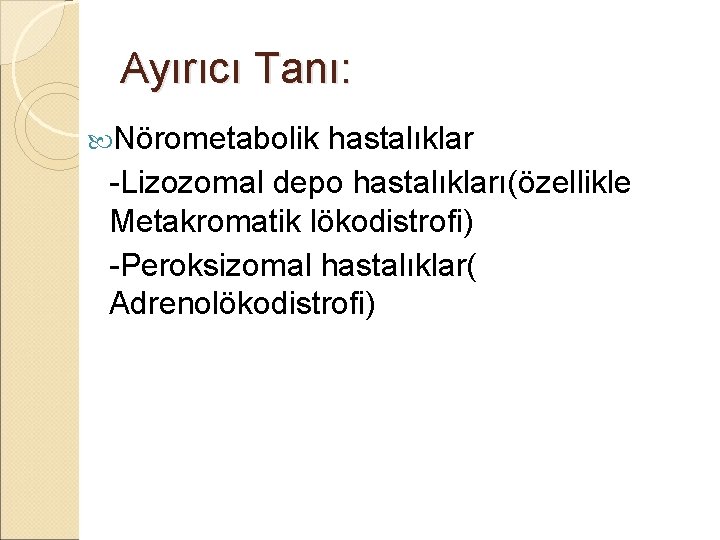 Ayırıcı Tanı:

Nörometabolik hastalıklar

-Lizozomal depo hastalıkları(özellikle Metakromatik lökodistrofi)

-Peroksizomal hastalıklar( Adrenolökodistrofi)